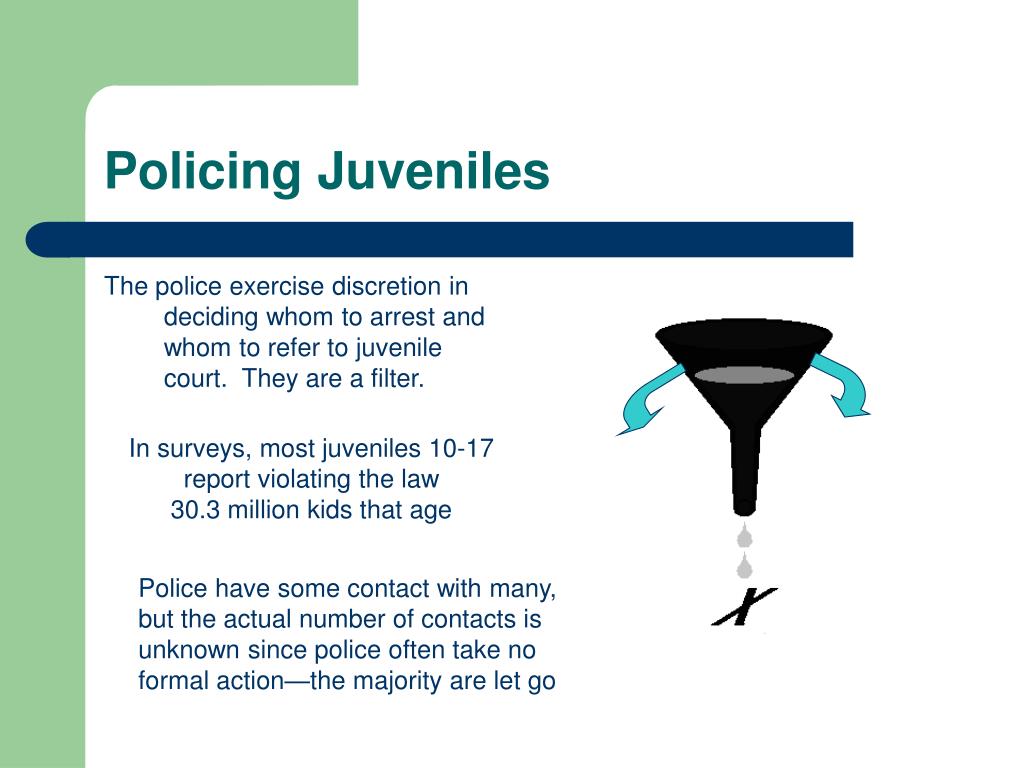 Policing Juveniles

The police exercise discretion in deciding whom to arrest and whom to refer to juvenile court. They are a filter.

In surveys, most juveniles 10-17 report violating the law
30.3 million kids that age

Police have some contact with many, but the actual number of contacts is unknown since police often take no formal action—the majority are let go

X